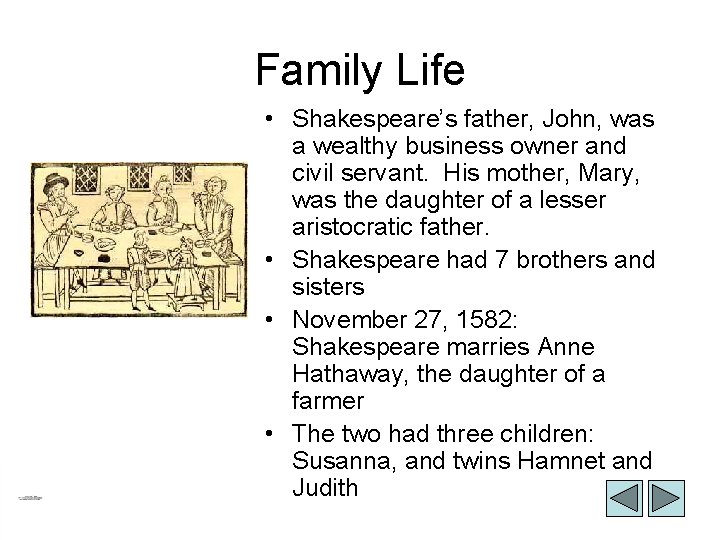 Family Life

• Shakespeare's father, John, was a wealthy business owner and civil servant.  His mother, Mary, was the daughter of a lesser aristocratic father.
• Shakespeare had 7 brothers and sisters
• November 27, 1582: Shakespeare marries Anne Hathaway, the daughter of a farmer
• The two had three children: Susanna, and twins Hamnet and Judith